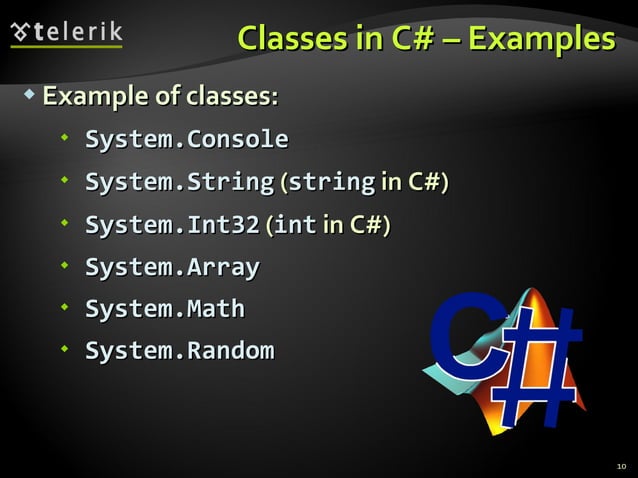 telerik

Classes in C# – Examples

Example of classes:

System.Console

System.String (string in C#)

System.Int32 (int in C#)

System.Array

System.Math

System.Random

C#

10